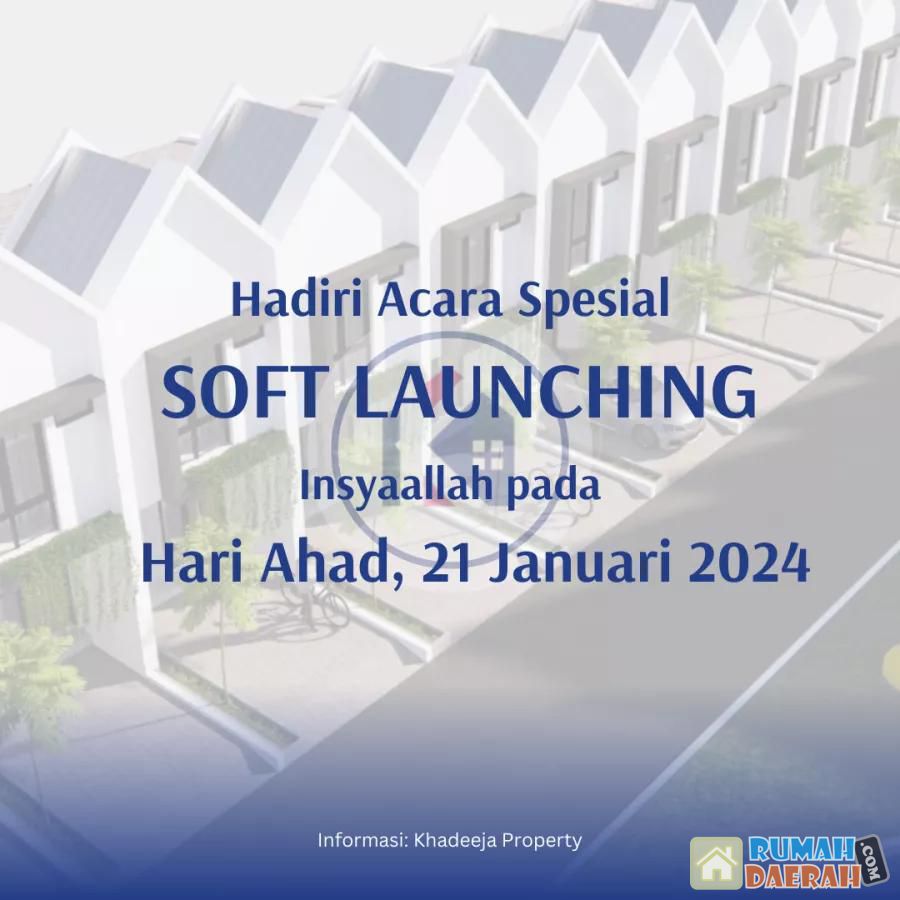 Hadiri Acara Spesial

SOFT LAUNCHING

Insyaallah pada

Hari Ahad, 21 Januari 2024

Informasi: Khadeeja Property

RUMAH DAERAH .COM